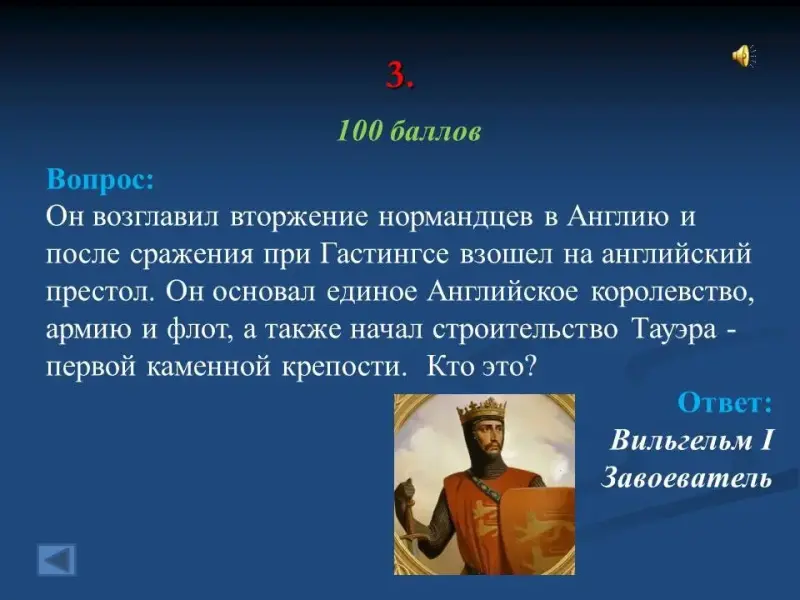 3.

100 баллов

Вопрос:
Он возглавил вторжение нормандцев в Англию и после сражения при Гастингсе взошел на английский престол. Он основал единое Английское королевство, армию и флот, а также начал строительство Тауэра - первой каменной крепости. Кто это?

Ответ:
Вильгельм I
Завоеватель